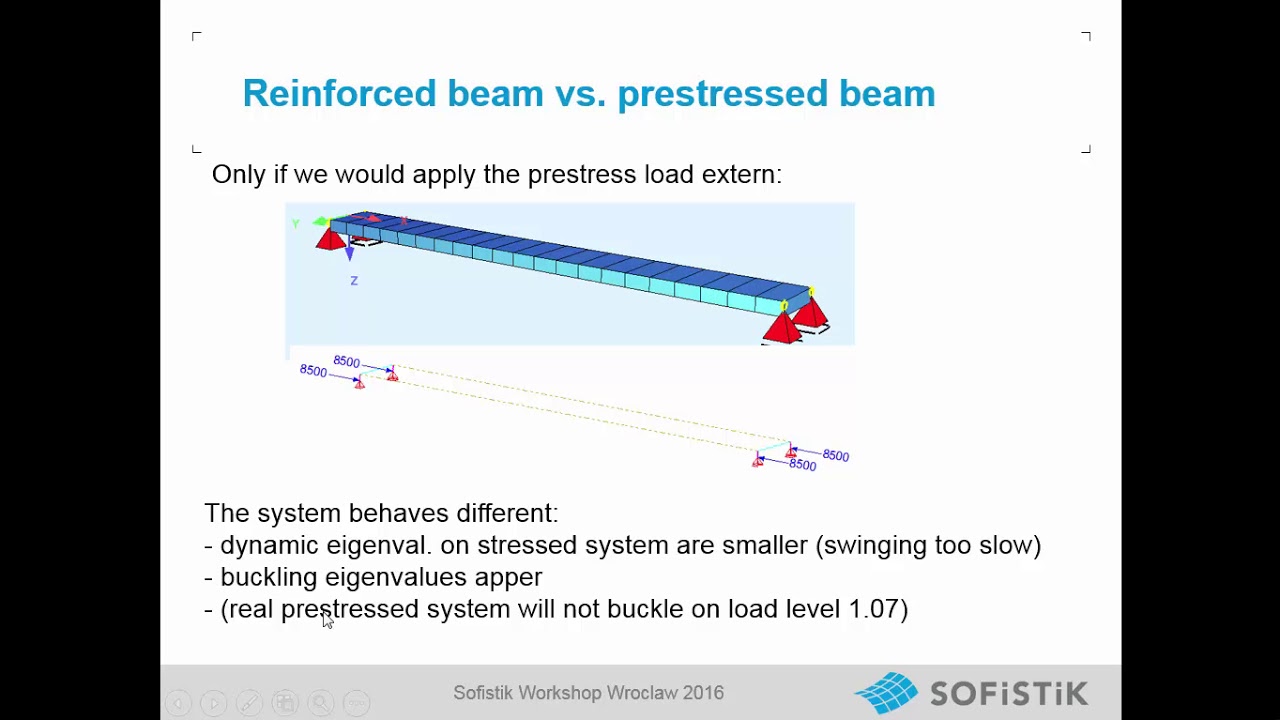 Reinforced beam vs. prestressed beam

Only if we would apply the prestress load extern:

Y

Z

8500

8500

8500

8500

The system behaves different:
- dynamic eigenval. on stressed system are smaller (swinging too slow)
- buckling eigenvalues apper
- (real prestressed system will not buckle on load level 1.07)

Sofistik Workshop Wroclaw 2016

SOFiSTiK